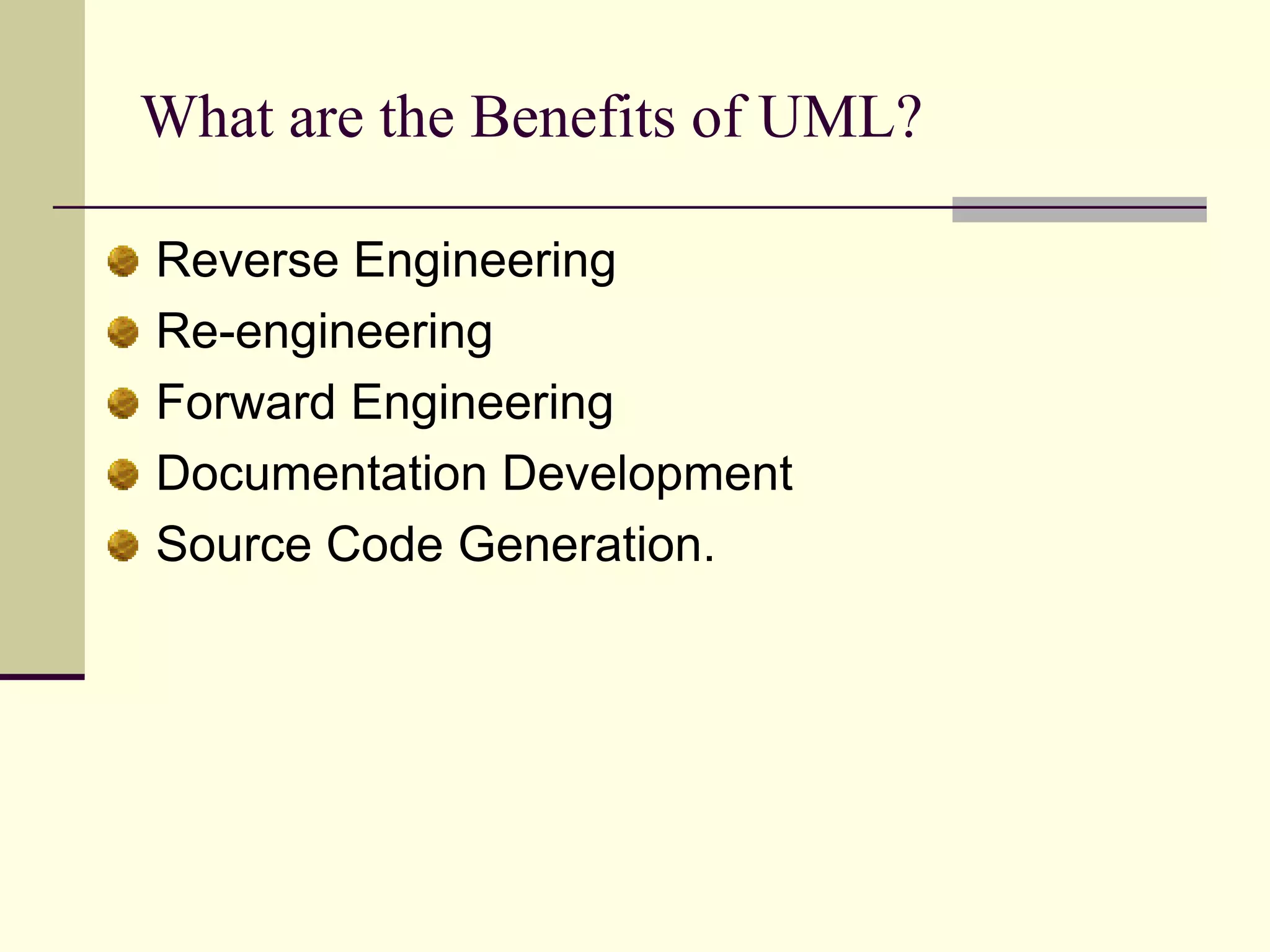 What are the Benefits of UML?

- Reverse Engineering
- Re-engineering
- Forward Engineering
- Documentation Development
- Source Code Generation.